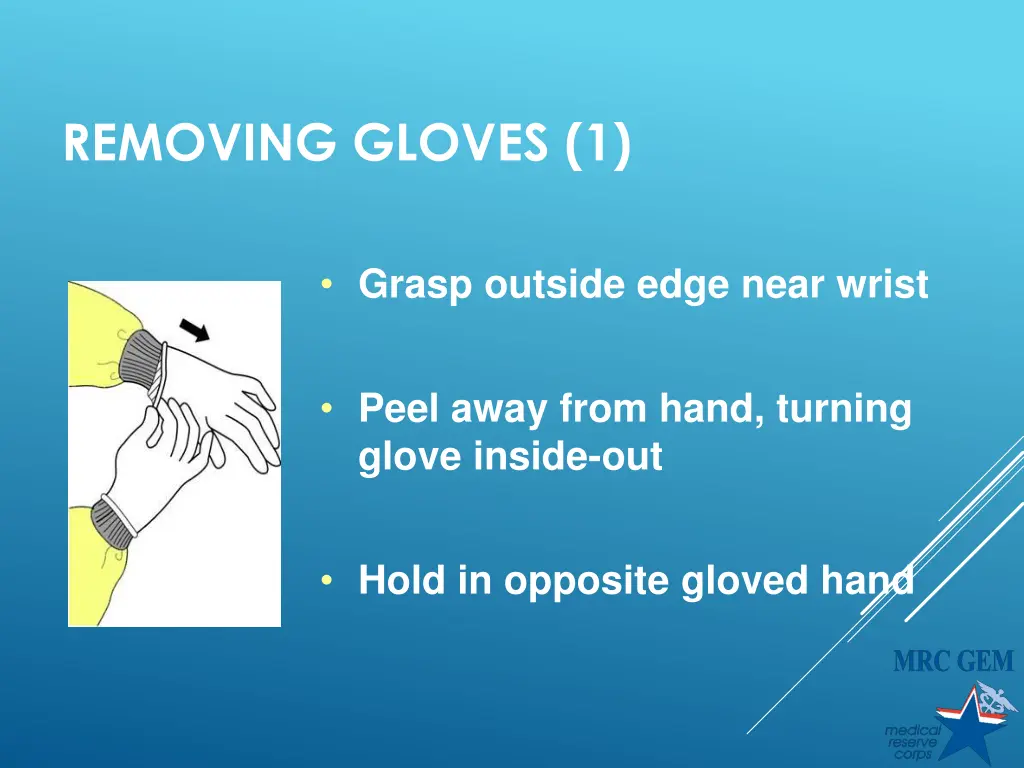 REMOVING GLOVES (1)

• Grasp outside edge near wrist

• Peel away from hand, turning glove inside-out

• Hold in opposite gloved hand

MRC GEM

medical reserve corps